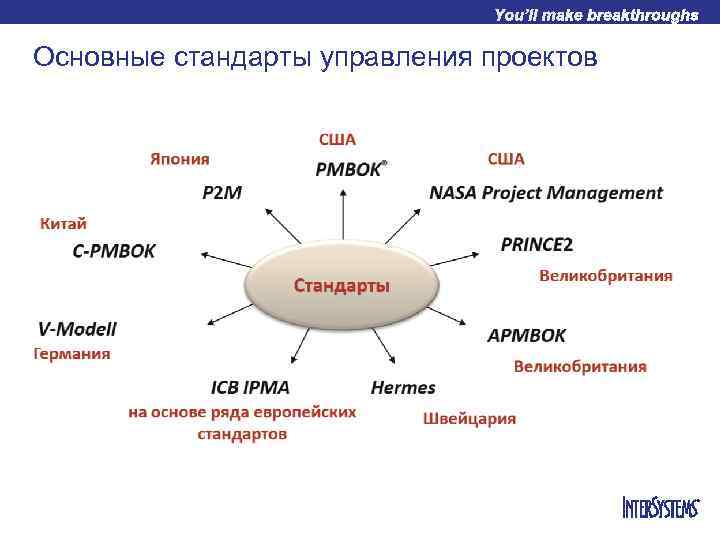 You'll make breakthroughs

Основные стандарты управления проектов

США
PMBOK®

Япония
P2M

США
NASA Project Management

Китай
C-PMBOK

PRINCE2
Великобритания

Стандарты

V-Modell
Германия

APMBOK
Великобритания

ICB IPMA
на основе ряда европейских стандартов

Hermes
Швейцария

INTERSYSTEMS